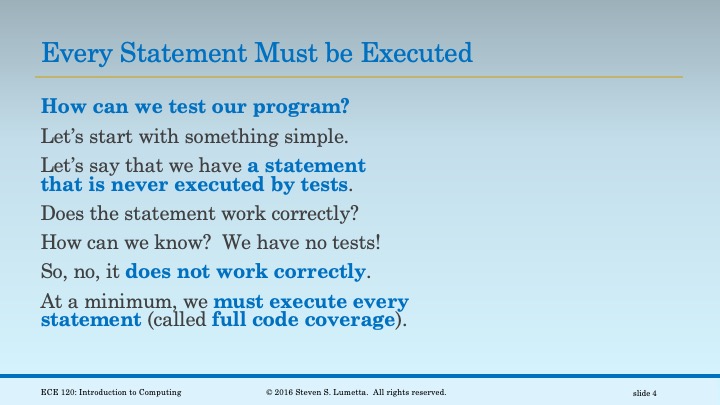 Every Statement Must be Executed

How can we test our program?

Let's start with something simple.

Let's say that we have a statement that is never executed by tests.

Does the statement work correctly?

How can we know? We have no tests!

So, no, it does not work correctly.

At a minimum, we must execute every statement (called full code coverage).

ECE 120: Introduction to Computing © 2016 Steven S. Lumetta. All rights reserved. slide 4